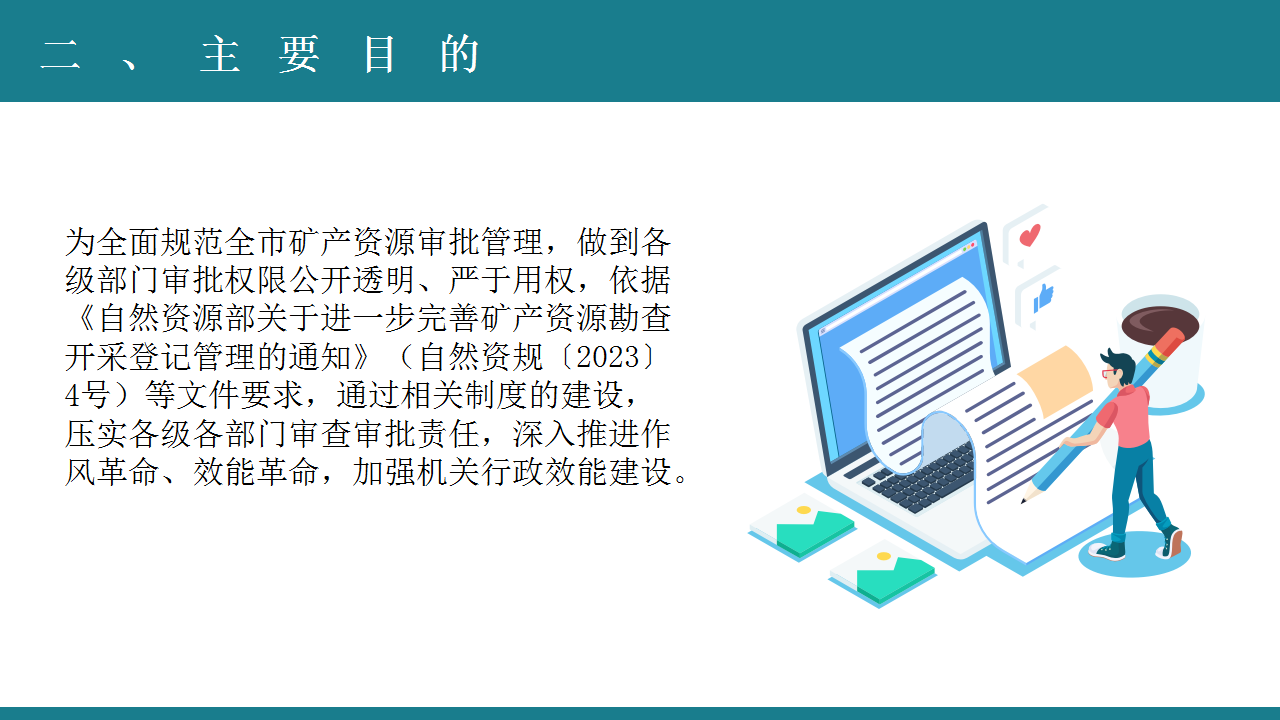 二、主要目的

为全面规范全市矿产资源审批管理，做到各级部门审批权限公开透明、严于用权，依据《自然资源部关于进一步完善矿产资源勘查开采登记管理的通知》（自然资规〔2023〕4号）等文件要求，通过相关制度的建设，压实各级各部门审查审批责任，深入推进作风革命、效能革命，加强机关行政效能建设。